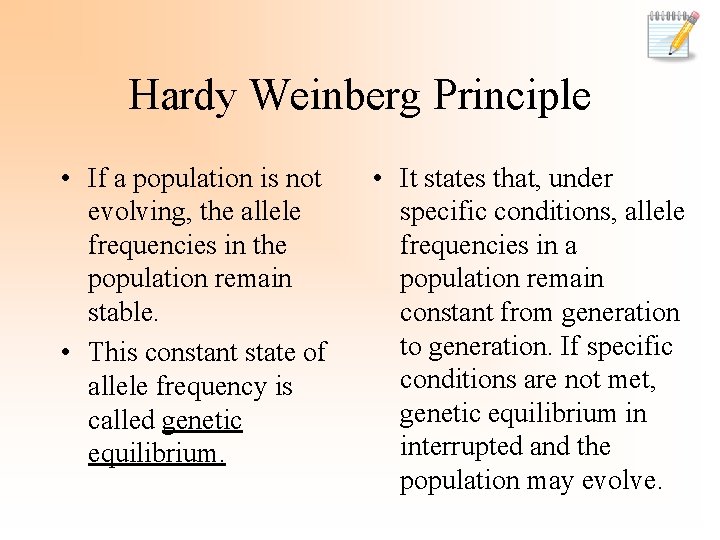 Hardy Weinberg Principle

• If a population is not evolving, the allele frequencies in the population remain stable.

• This constant state of allele frequency is called genetic equilibrium.

• It states that, under specific conditions, allele frequencies in a population remain constant from generation to generation. If specific conditions are not met, genetic equilibrium in interrupted and the population may evolve.